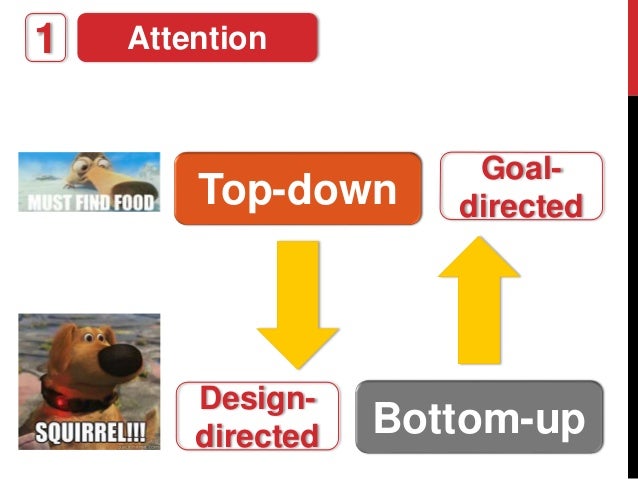 1 Attention

MUST FIND FOOD

Top-down

Goal-directed

SQUIRREL!!!

Design-directed

Bottom-up